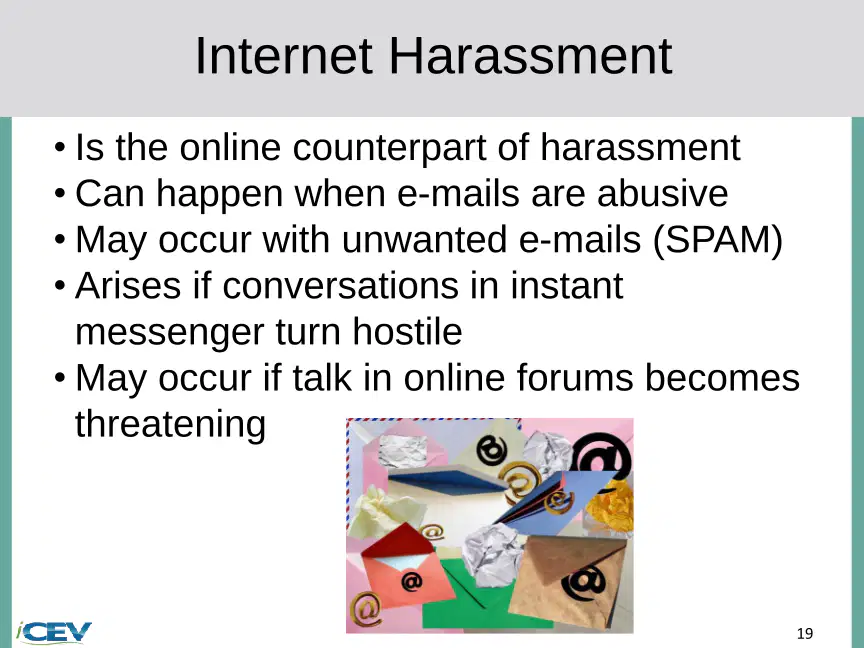 Internet Harassment

• Is the online counterpart of harassment
• Can happen when e-mails are abusive
• May occur with unwanted e-mails (SPAM)
• Arises if conversations in instant messenger turn hostile
• May occur if talk in online forums becomes threatening

iCEV

19